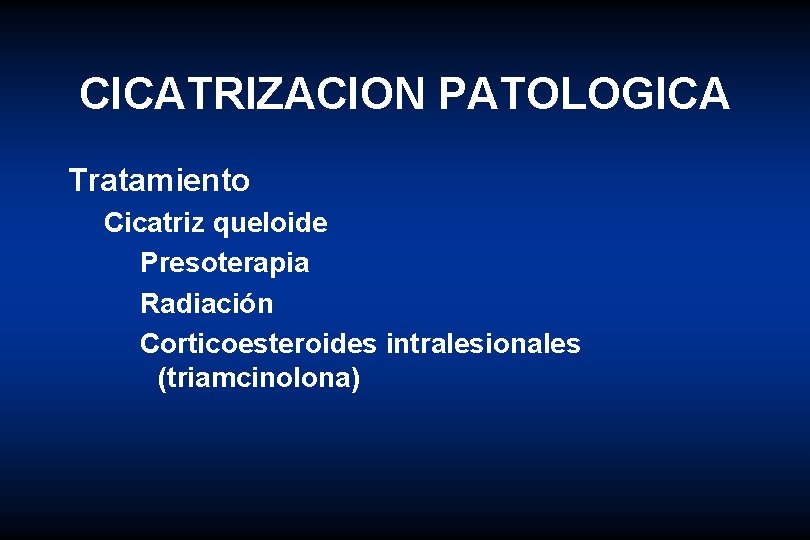 CICATRIZACION PATOLOGICA

Tratamiento

Cicatriz queloide

Presoterapia

Radiación

Corticoesteroides intralesionales (triamcinolona)